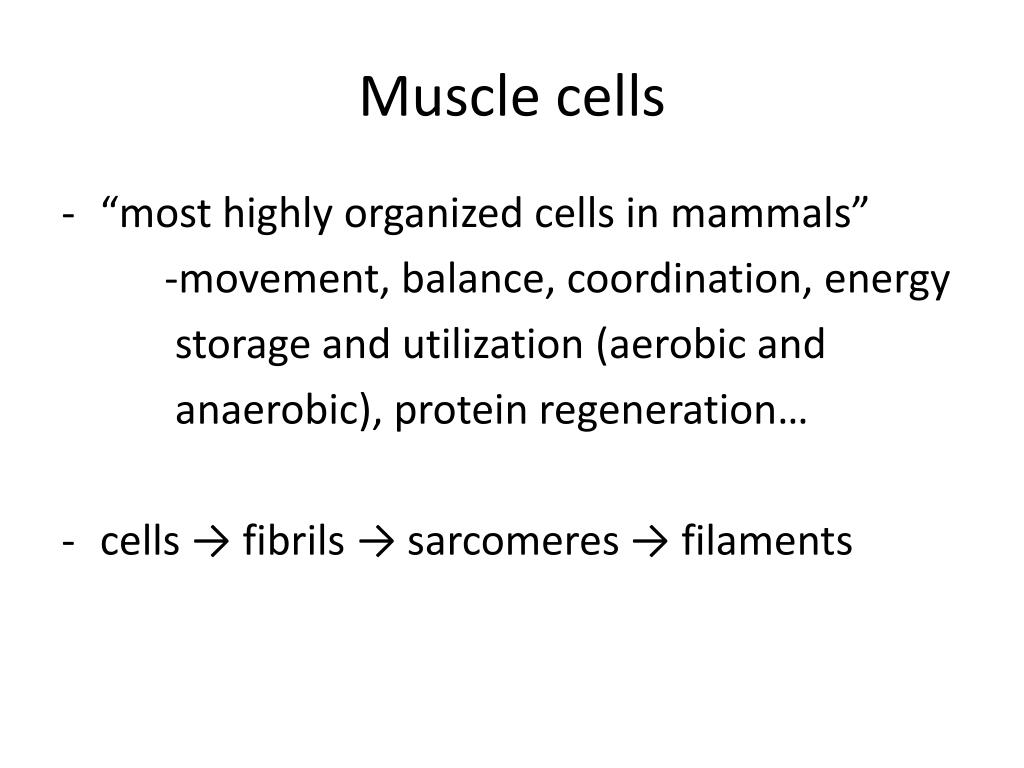 Muscle cells

- “most highly organized cells in mammals”
  -movement, balance, coordination, energy storage and utilization (aerobic and anaerobic), protein regeneration…

- cells → fibrils → sarcomeres → filaments